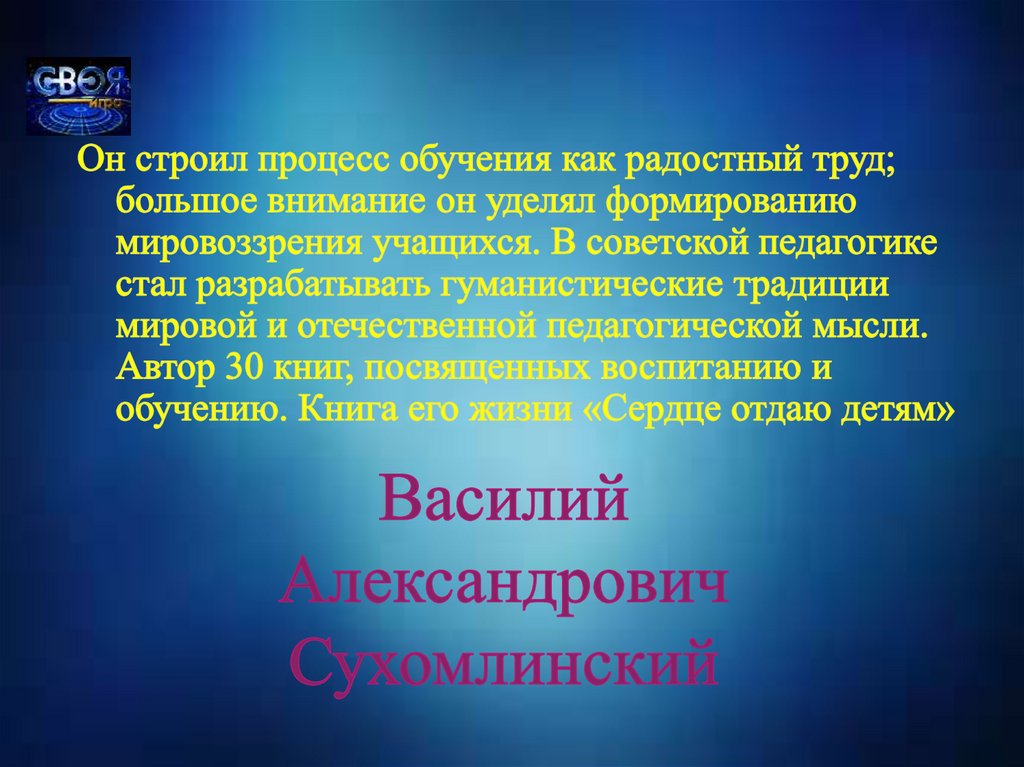 СВОЯ игра

Он строил процесс обучения как радостный труд; большое внимание он уделял формированию мировоззрения учащихся. В советской педагогике стал разрабатывать гуманистические традиции мировой и отечественной педагогической мысли. Автор 30 книг, посвященных воспитанию и обучению. Книга его жизни «Сердце отдаю детям»

Василий Александрович Сухомлинский